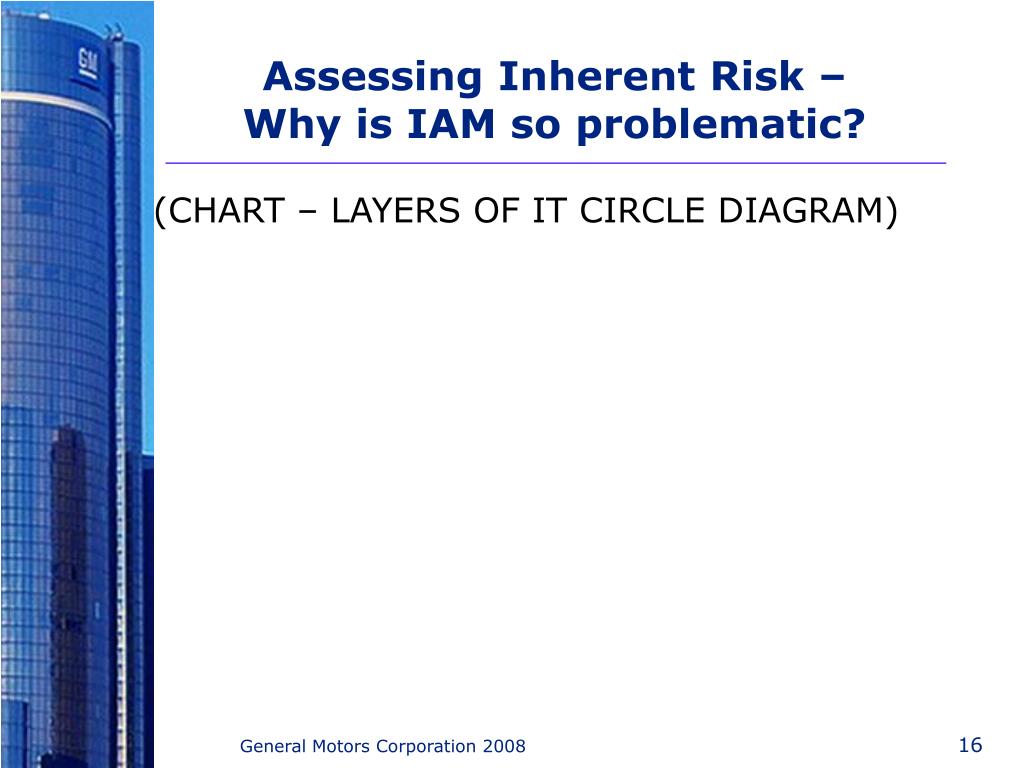 GM

Assessing Inherent Risk –
Why is IAM so problematic?

(CHART – LAYERS OF IT CIRCLE DIAGRAM)

General Motors Corporation 2008

16